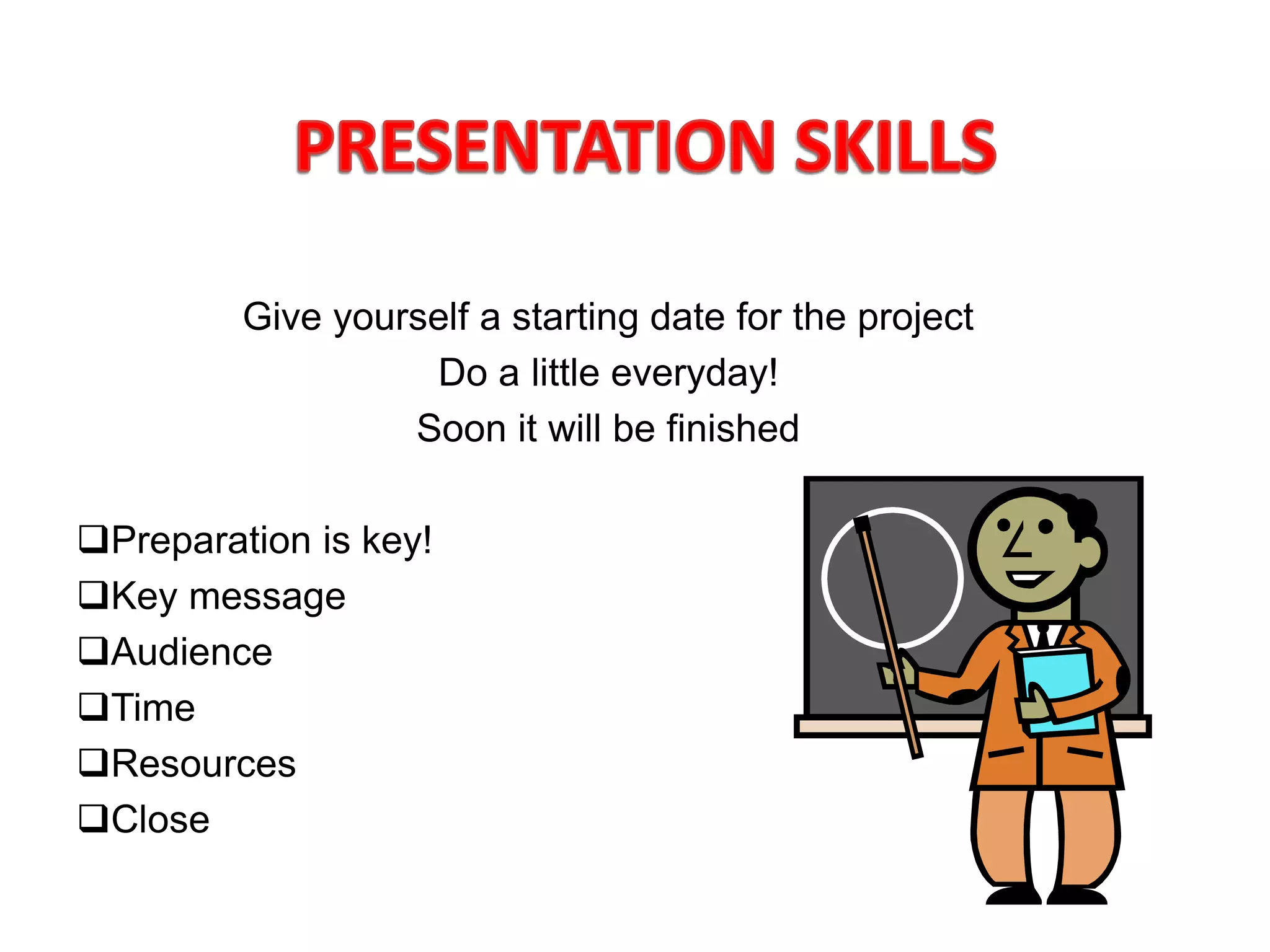 PRESENTATION SKILLS

Give yourself a starting date for the project
Do a little everyday!
Soon it will be finished

❑Preparation is key!
❑Key message
❑Audience
❑Time
❑Resources
❑Close